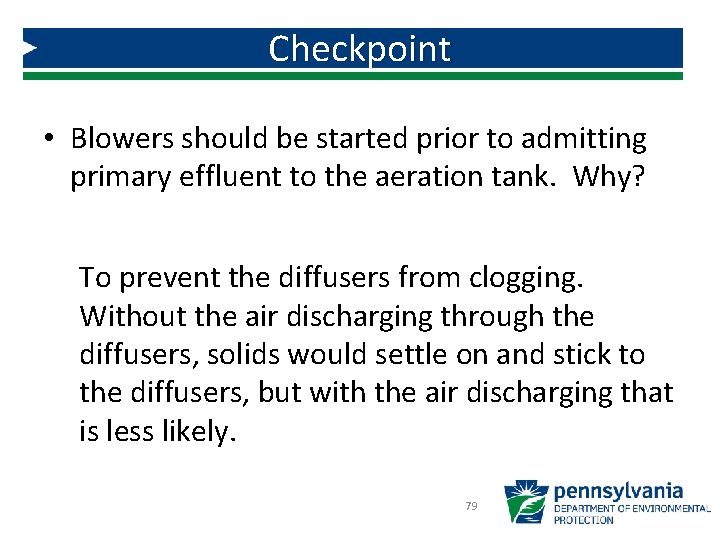 Checkpoint

• Blowers should be started prior to admitting primary effluent to the aeration tank. Why?

To prevent the diffusers from clogging. Without the air discharging through the diffusers, solids would settle on and stick to the diffusers, but with the air discharging that is less likely.

79

pennsylvania
DEPARTMENT OF ENVIRONMENTAL PROTECTION